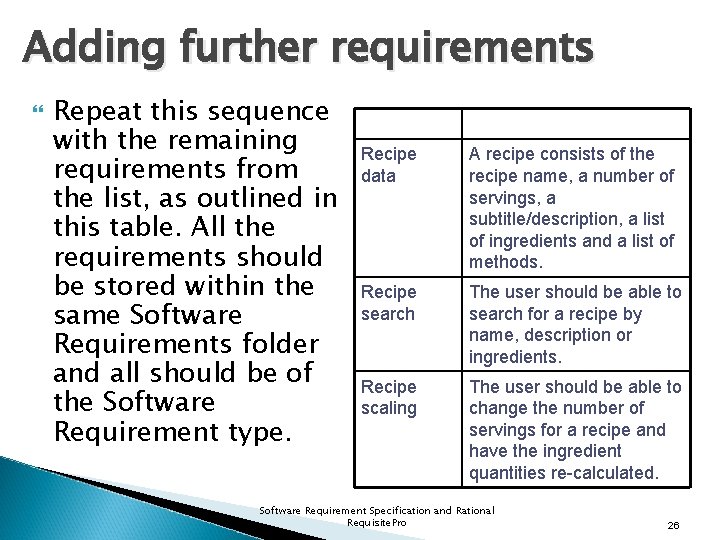 Adding further requirements

Repeat this sequence with the remaining requirements from the list, as outlined in this table. All the requirements should be stored within the same Software Requirements folder and all should be of the Software Requirement type.

| | |
|---|---|
| Recipe data | A recipe consists of the recipe name, a number of servings, a subtitle/description, a list of ingredients and a list of methods. |
| Recipe search | The user should be able to search for a recipe by name, description or ingredients. |
| Recipe scaling | The user should be able to change the number of servings for a recipe and have the ingredient quantities re-calculated. |

Software Requirement Specification and Rational RequisitePro

26